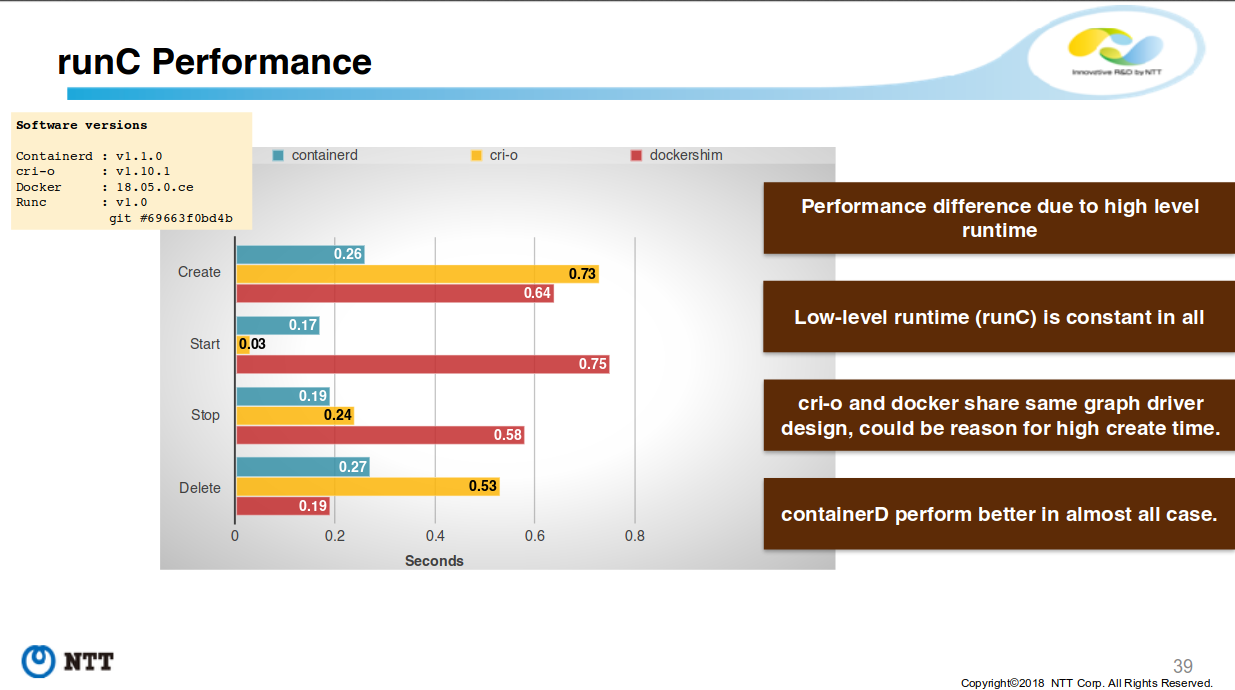 runC Performance

Innovative R&D by NTT

Software versions

Containerd : v1.1.0
cri-o : v1.10.1
Docker : 18.05.0.ce
Runc : v1.0
git #69663f0bd4b

containerd cri-o dockershim

Create 0.26 0.73 0.64
Start 0.17 0.03 0.75
Stop 0.19 0.24 0.58
Delete 0.27 0.53 0.19

0 0.2 0.4 0.6 0.8
Seconds

Performance difference due to high level runtime

Low-level runtime (runC) is constant in all

cri-o and docker share same graph driver design, could be reason for high create time.

containerD perform better in almost all case.

NTT

39

Copyright©2018 NTT Corp. All Rights Reserved.